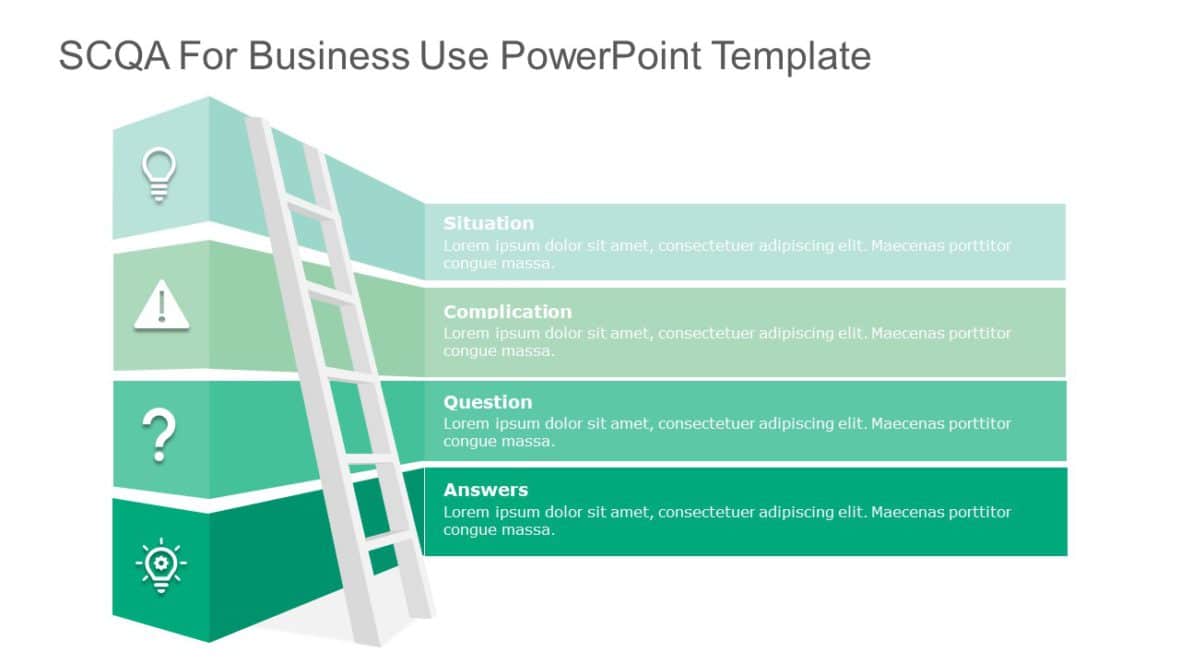 SCQA For Business Use PowerPoint Template

Situation
Lorem ipsum dolor sit amet, consectetuer adipiscing elit. Maecenas porttitor congue massa.

Complication
Lorem ipsum dolor sit amet, consectetuer adipiscing elit. Maecenas porttitor congue massa.

Question
Lorem ipsum dolor sit amet, consectetuer adipiscing elit. Maecenas porttitor congue massa.

Answers
Lorem ipsum dolor sit amet, consectetuer adipiscing elit. Maecenas porttitor congue massa.